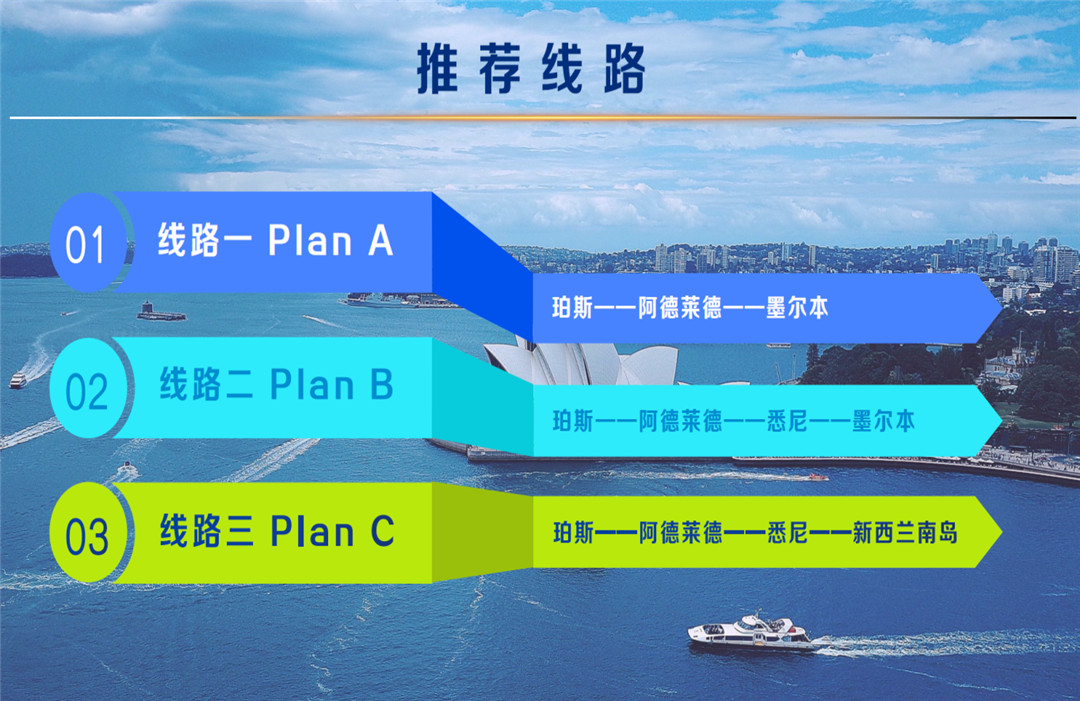 推荐线路

01 线路一 Plan A

珀斯——阿德莱德——墨尔本

02 线路二 Plan B

珀斯——阿德莱德——悉尼——墨尔本

03 线路三 Plan C

珀斯——阿德莱德——悉尼——新西兰南岛